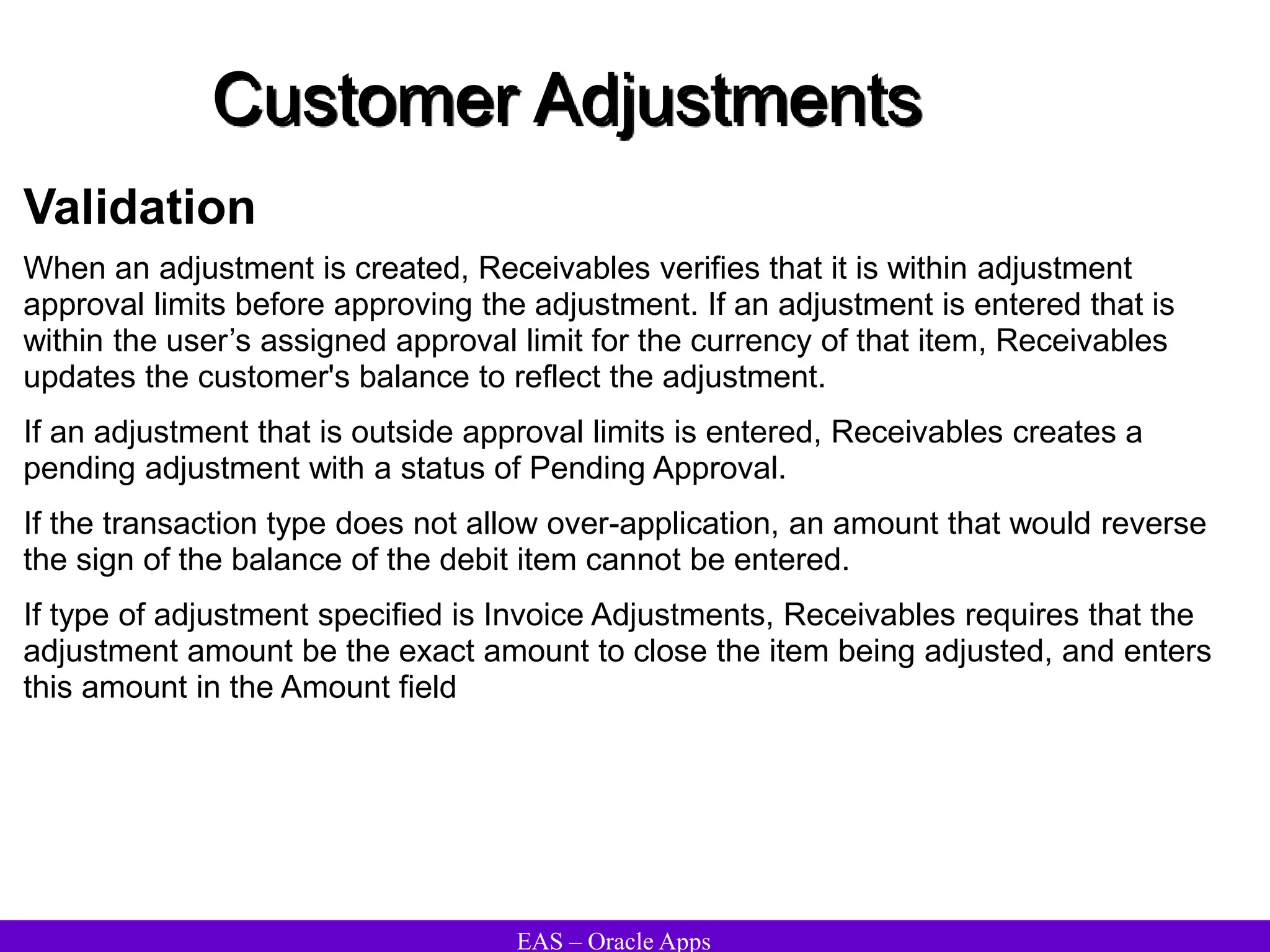 Customer Adjustments

Validation

When an adjustment is created, Receivables verifies that it is within adjustment approval limits before approving the adjustment. If an adjustment is entered that is within the user’s assigned approval limit for the currency of that item, Receivables updates the customer's balance to reflect the adjustment.

If an adjustment that is outside approval limits is entered, Receivables creates a pending adjustment with a status of Pending Approval.

If the transaction type does not allow over-application, an amount that would reverse the sign of the balance of the debit item cannot be entered.

If type of adjustment specified is Invoice Adjustments, Receivables requires that the adjustment amount be the exact amount to close the item being adjusted, and enters this amount in the Amount field

EAS – Oracle Apps